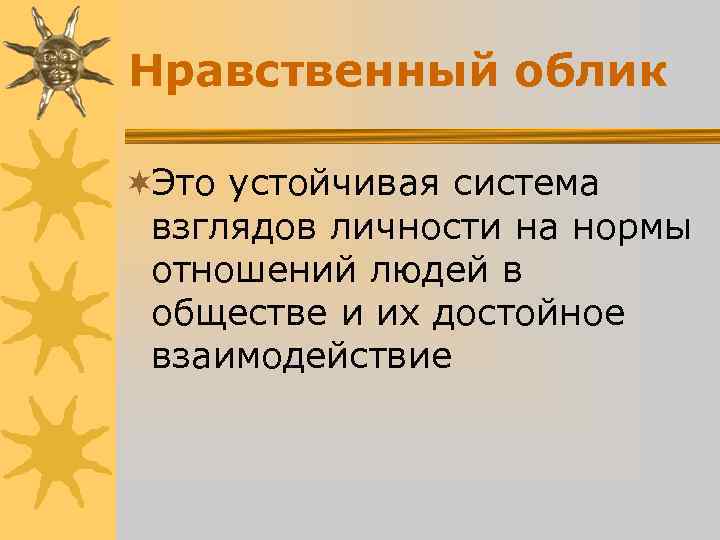 Нравственный облик

Это устойчивая система взглядов личности на нормы отношений людей в обществе и их достойное взаимодействие